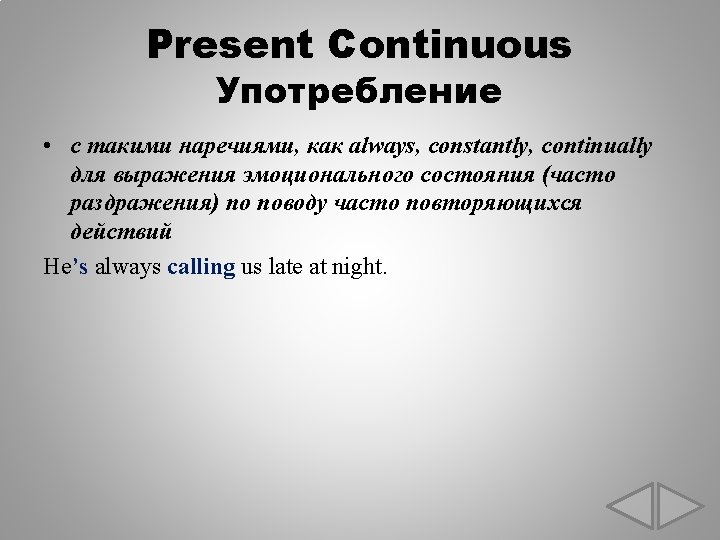 Present Continuous
Употребление

• с такими наречиями, как always, constantly, continually для выражения эмоционального состояния (часто раздражения) по поводу часто повторяющихся действий

He's always calling us late at night.